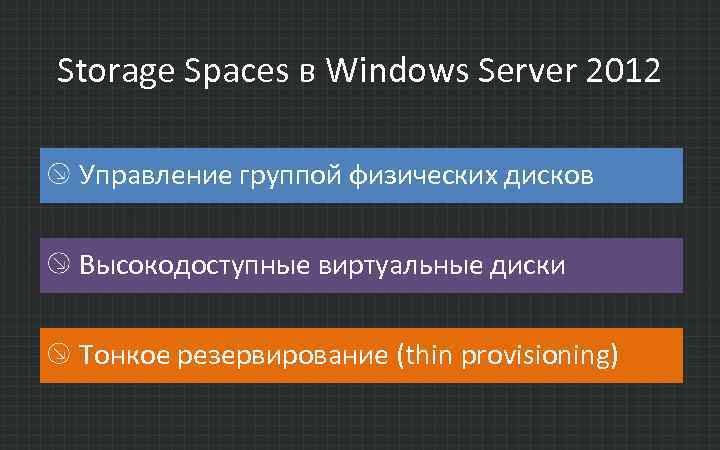 Storage Spaces в Windows Server 2012

Управление группой физических дисков

Высокодоступные виртуальные диски

Тонкое резервирование (thin provisioning)